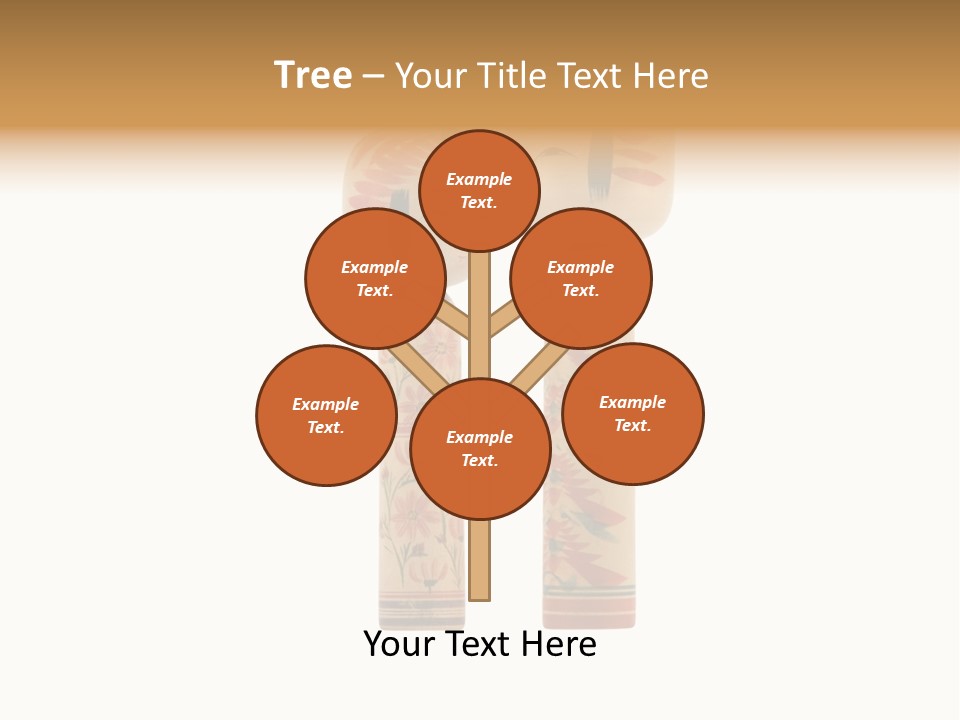 Tree – Your Title Text Here

Example Text.

Example Text.

Example Text.

Example Text.

Example Text.

Example Text.

Your Text Here